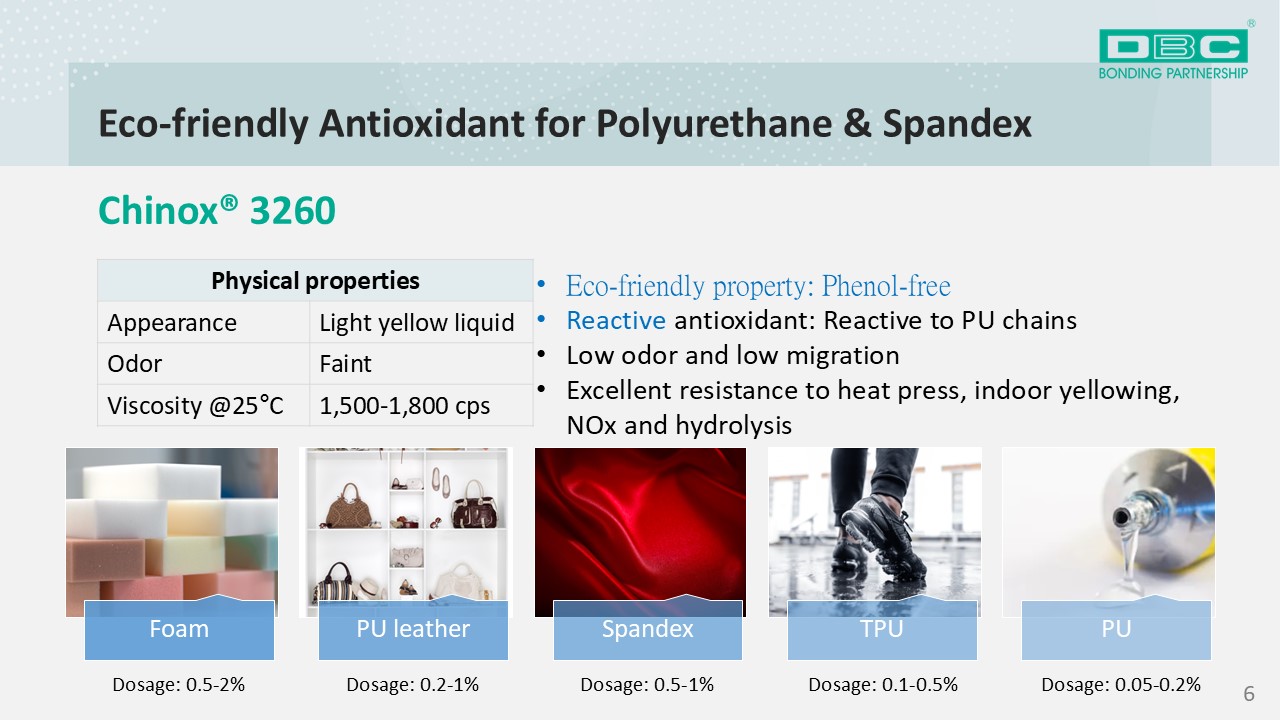 DBC®
BONDING PARTNERSHIP

Eco-friendly Antioxidant for Polyurethane & Spandex

Chinox® 3260

| Physical properties | |
|---|---|
| Appearance | Light yellow liquid |
| Odor | Faint |
| Viscosity @25°C | 1,500-1,800 cps |

• Eco-friendly property: Phenol-free
• Reactive antioxidant: Reactive to PU chains
• Low odor and low migration
• Excellent resistance to heat press, indoor yellowing, NOx and hydrolysis

Foam
Dosage: 0.5-2%

PU leather
Dosage: 0.2-1%

Spandex
Dosage: 0.5-1%

TPU
Dosage: 0.1-0.5%

PU
Dosage: 0.05-0.2%

6